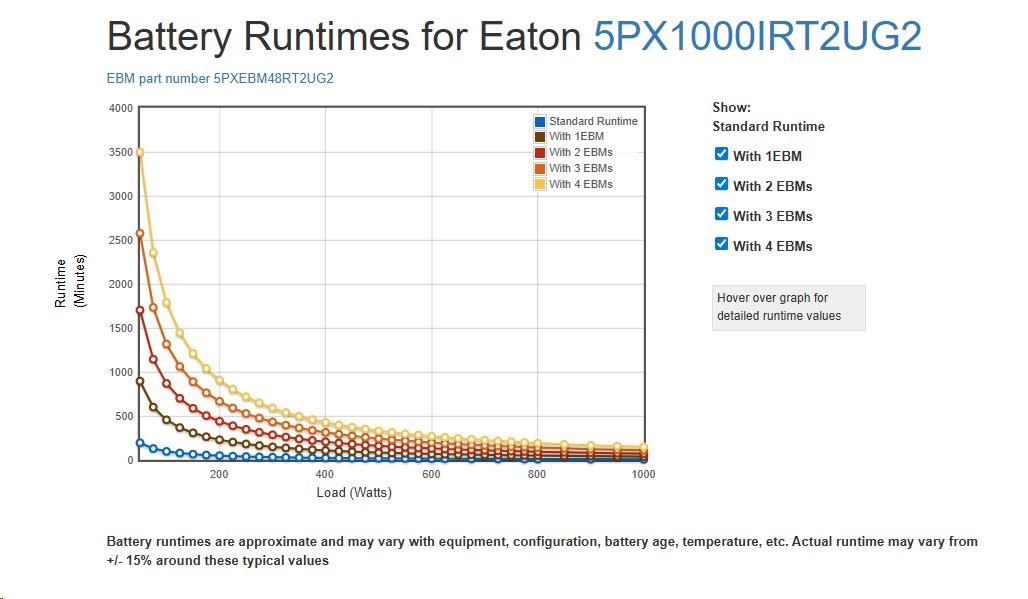 Battery Runtimes for Eaton 5PX1000IRT2UG2

EBM part number 5PXEBM48RT2UG2

4000
3500
3000
2500
2000
1500
1000
500
0

Runtime (Minutes)

Standard Runtime
With 1EBM
With 2 EBMs
With 3 EBMs
With 4 EBMs

200
400
600
800
1000

Load (Watts)

Show:
Standard Runtime
With 1EBM
With 2 EBMs
With 3 EBMs
With 4 EBMs

Hover over graph for detailed runtime values

Battery runtimes are approximate and may vary with equipment, configuration, battery age, temperature, etc. Actual runtime may vary from +/- 15% around these typical values